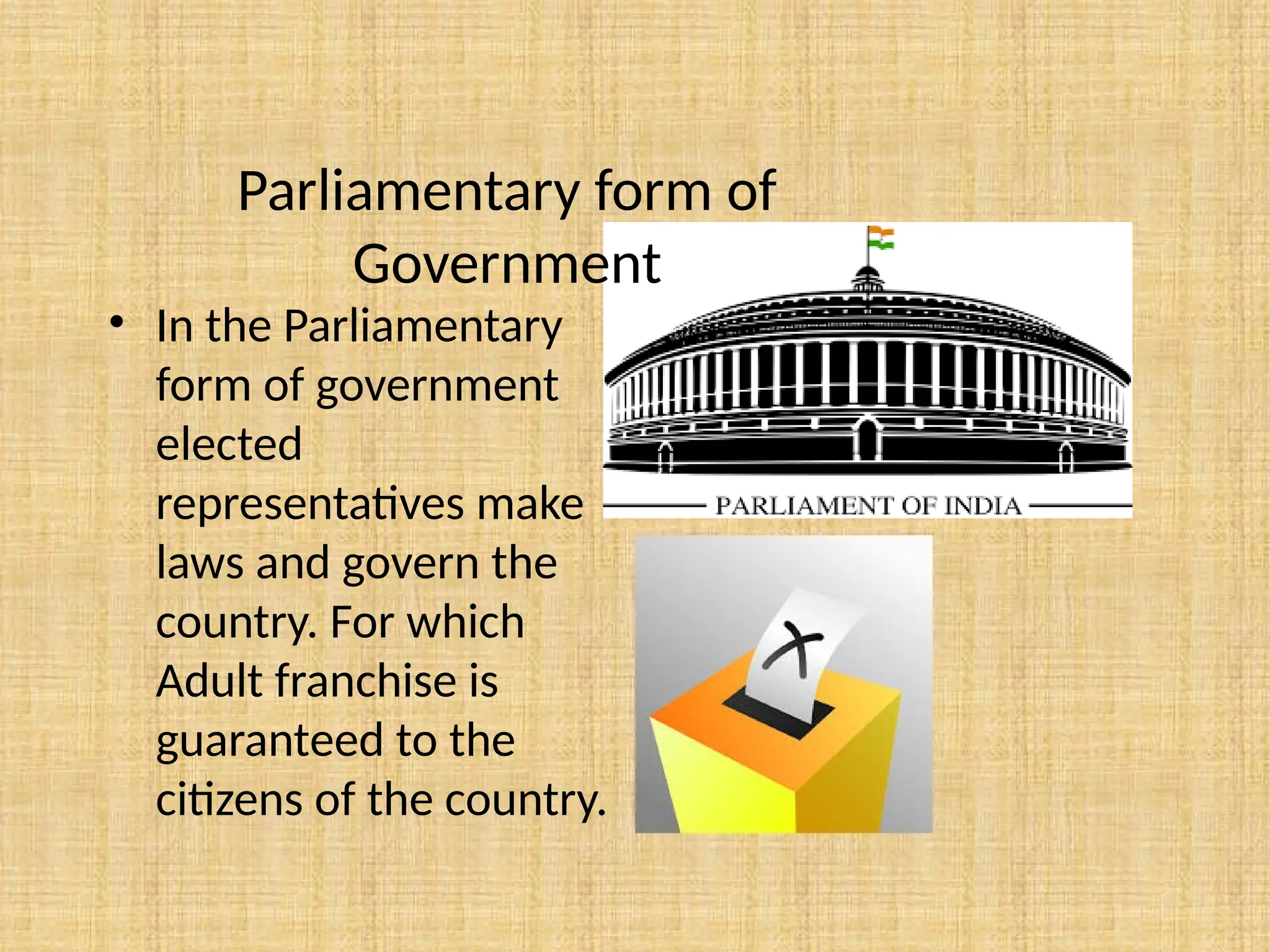 Parliamentary form of Government

• In the Parliamentary form of government elected representatives make laws and govern the country. For which Adult franchise is guaranteed to the citizens of the country.

PARLIAMENT OF INDIA